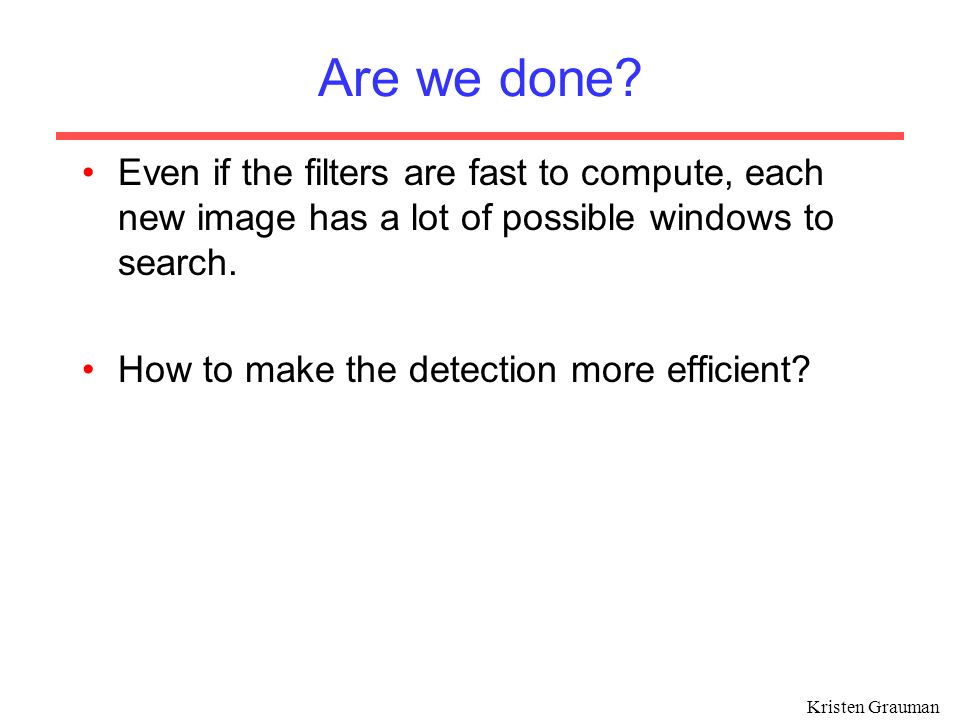 Are we done?

• Even if the filters are fast to compute, each new image has a lot of possible windows to search.

• How to make the detection more efficient?

Kristen Grauman